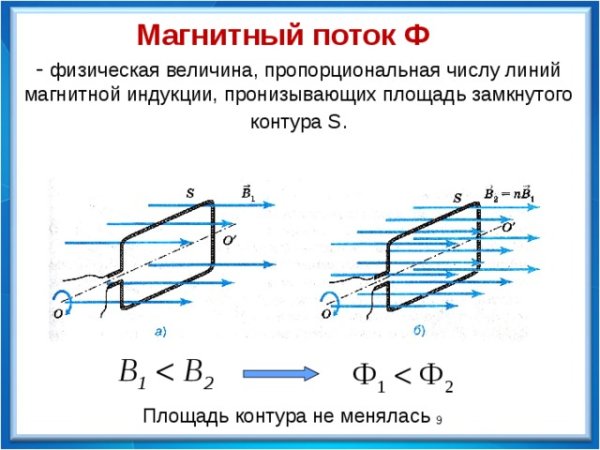 Магнитный поток Ф

- физическая величина, пропорциональная числу линий магнитной индукции, пронизывающих площадь замкнутого контура S.

S

$\vec{B}_1$

O'

O

а)

S

$\vec{B}_2 = n\vec{B}_1$

O'

O

б)

$B_1 < B_2$

$\Phi_1 < \Phi_2$

Площадь контура не менялась 9